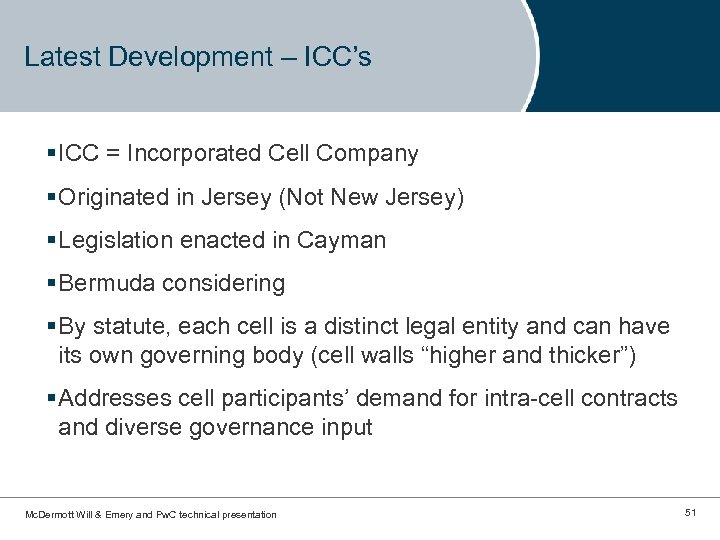 Latest Development – ICC's

▪ICC = Incorporated Cell Company

▪Originated in Jersey (Not New Jersey)

▪Legislation enacted in Cayman

▪Bermuda considering

▪By statute, each cell is a distinct legal entity and can have its own governing body (cell walls "higher and thicker")

▪Addresses cell participants' demand for intra-cell contracts and diverse governance input

McDermott Will & Emery and PwC technical presentation

51